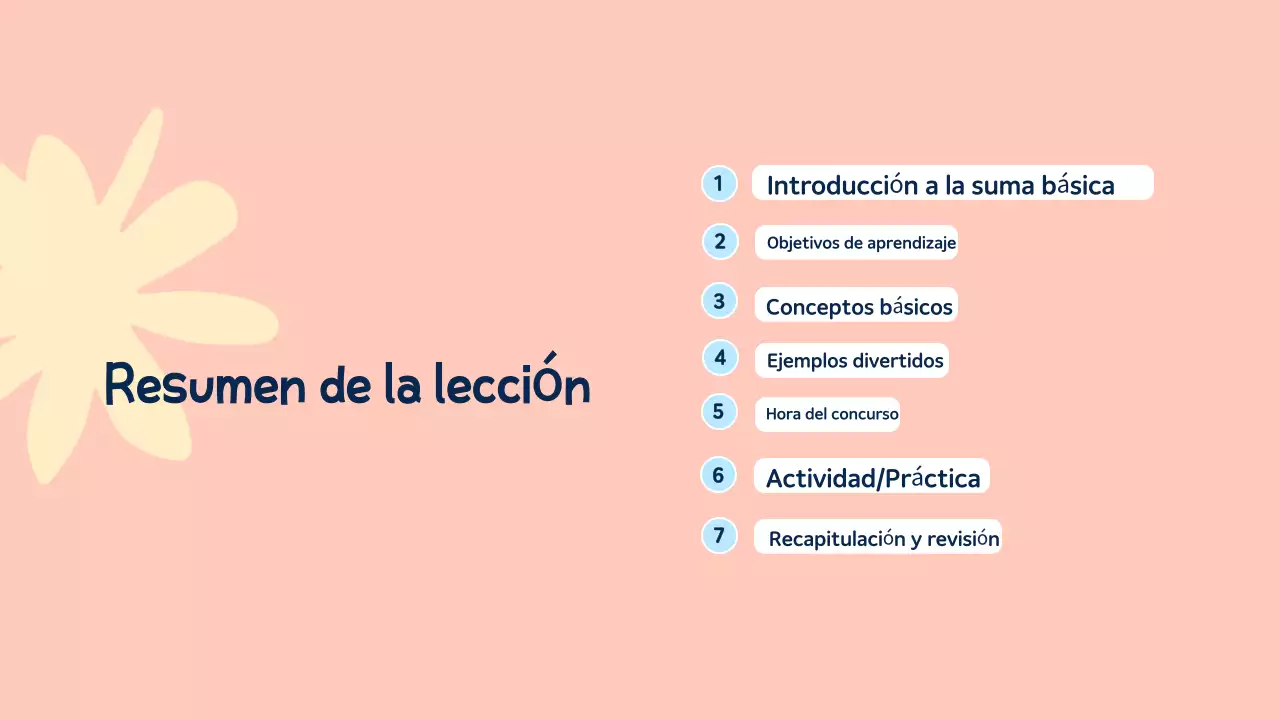 Resumen de la lección

1 Introducción a la suma básica

2 Objetivos de aprendizaje

3 Conceptos básicos

4 Ejemplos divertidos

5 Hora del concurso

6 Actividad/Práctica

7 Recapitulación y revisión